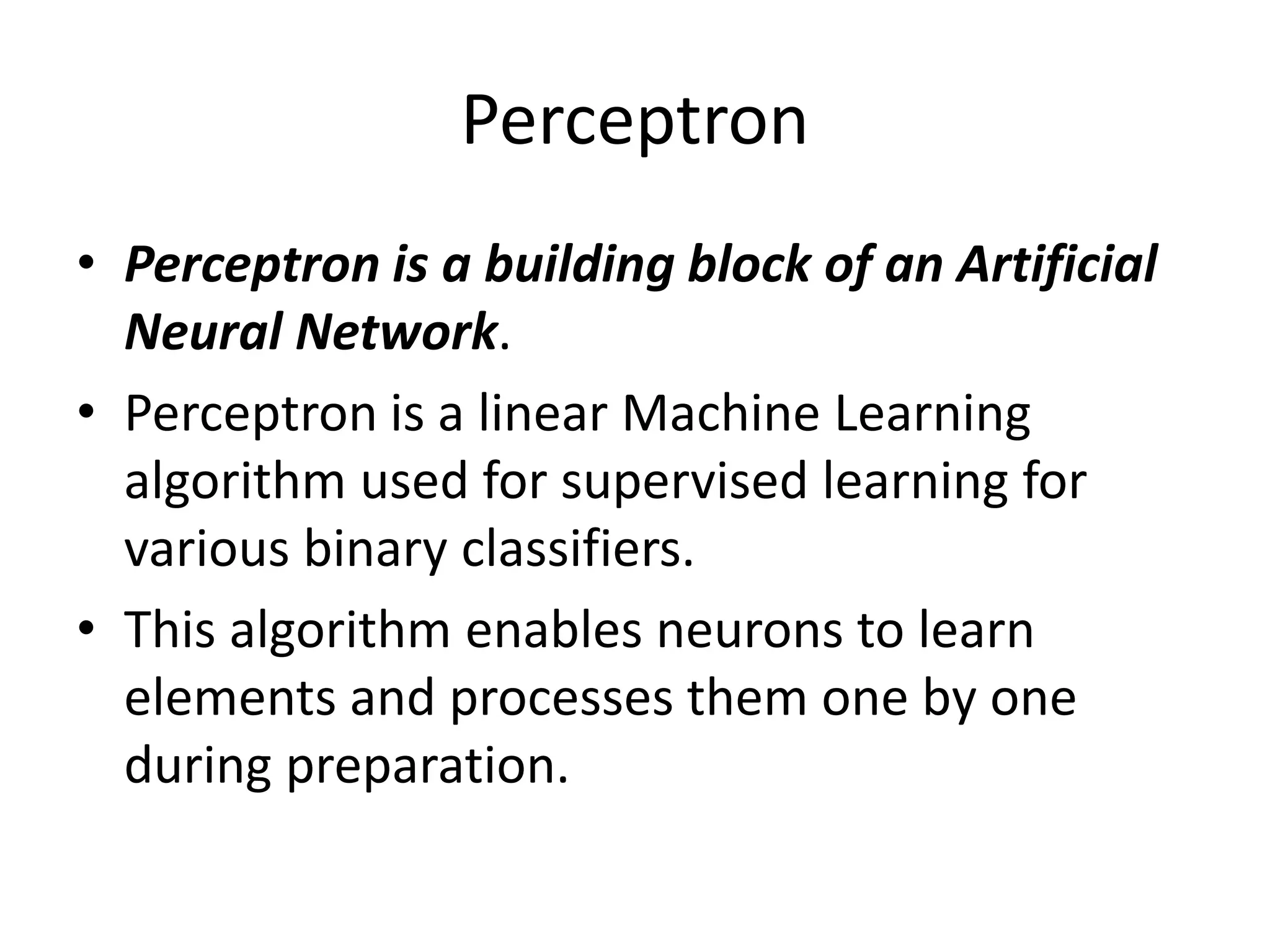 Perceptron

• Perceptron is a building block of an Artificial Neural Network.

• Perceptron is a linear Machine Learning algorithm used for supervised learning for various binary classifiers.

• This algorithm enables neurons to learn elements and processes them one by one during preparation.